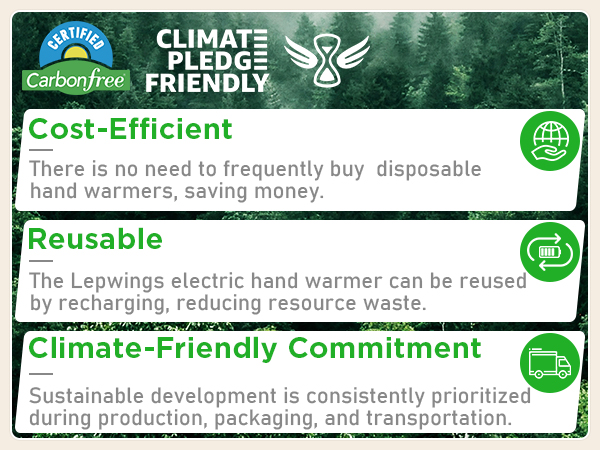 CERTIFIED
Carbonfree

CLIMATE PLEDGE FRIENDLY

Cost-Efficient

There is no need to frequently buy  disposable hand warmers, saving money.

Reusable

The Lepwings electric hand warmer can be reused by recharging, reducing resource waste.

Climate-Friendly Commitment

Sustainable development is consistently prioritized during production, packaging, and transportation.